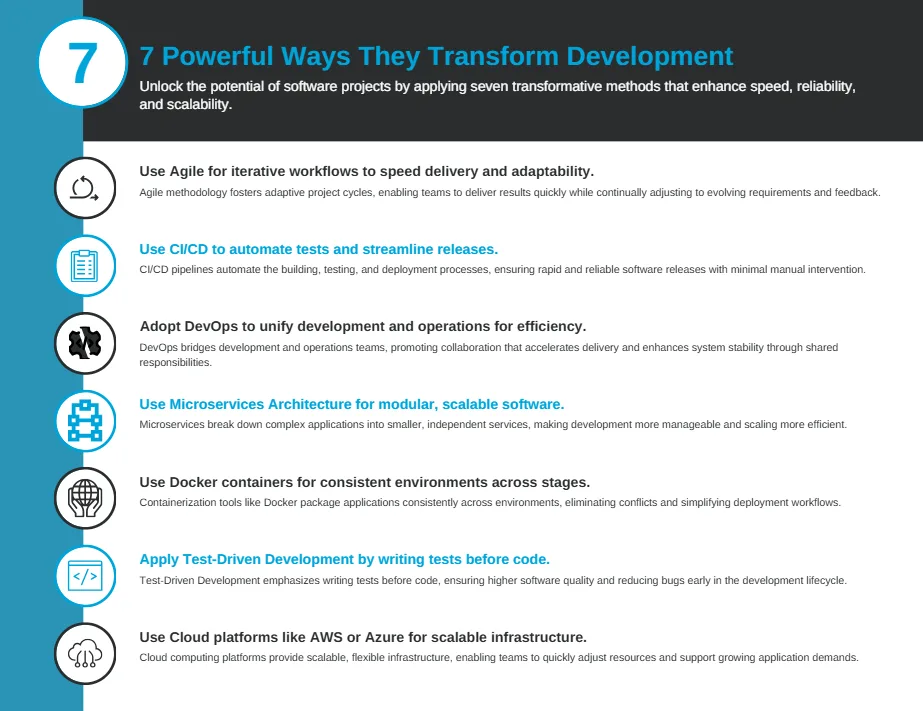 7

7 Powerful Ways They Transform Development

Unlock the potential of software projects by applying seven transformative methods that enhance speed, reliability, and scalability.

Use Agile for iterative workflows to speed delivery and adaptability.

Agile methodology fosters adaptive project cycles, enabling teams to deliver results quickly while continually adjusting to evolving requirements and feedback.

Use CI/CD to automate tests and streamline releases.

CI/CD pipelines automate the building, testing, and deployment processes, ensuring rapid and reliable software releases with minimal manual intervention.

Adopt DevOps to unify development and operations for efficiency.

DevOps bridges development and operations teams, promoting collaboration that accelerates delivery and enhances system stability through shared responsibilities.

Use Microservices Architecture for modular, scalable software.

Microservices break down complex applications into smaller, independent services, making development more manageable and scaling more efficient.

Use Docker containers for consistent environments across stages.

Containerization tools like Docker package applications consistently across environments, eliminating conflicts and simplifying deployment workflows.

Apply Test-Driven Development by writing tests before code.

Test-Driven Development emphasizes writing tests before code, ensuring higher software quality and reducing bugs early in the development lifecycle.

Use Cloud platforms like AWS or Azure for scalable infrastructure.

Cloud computing platforms provide scalable, flexible infrastructure, enabling teams to quickly adjust resources and support growing application demands.